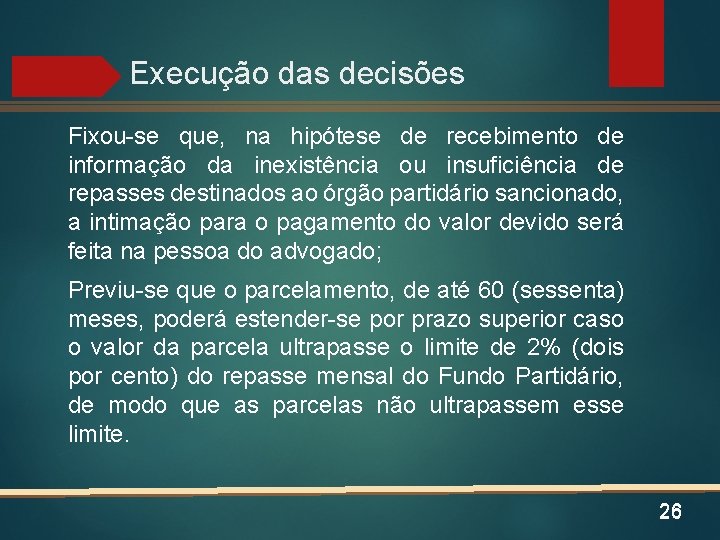 Execução das decisões

Fixou-se que, na hipótese de recebimento de informação da inexistência ou insuficiência de repasses destinados ao órgão partidário sancionado, a intimação para o pagamento do valor devido será feita na pessoa do advogado;

Previu-se que o parcelamento, de até 60 (sessenta) meses, poderá estender-se por prazo superior caso o valor da parcela ultrapasse o limite de 2% (dois por cento) do repasse mensal do Fundo Partidário, de modo que as parcelas não ultrapassem esse limite.

26